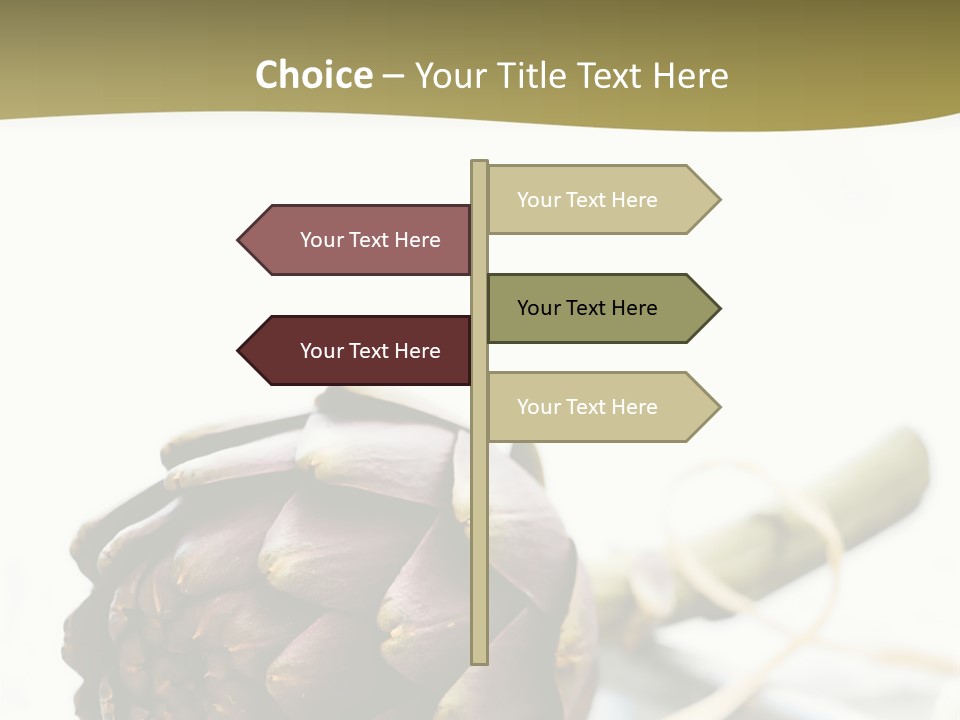 Choice – Your Title Text Here

Your Text Here

Your Text Here

Your Text Here

Your Text Here

Your Text Here